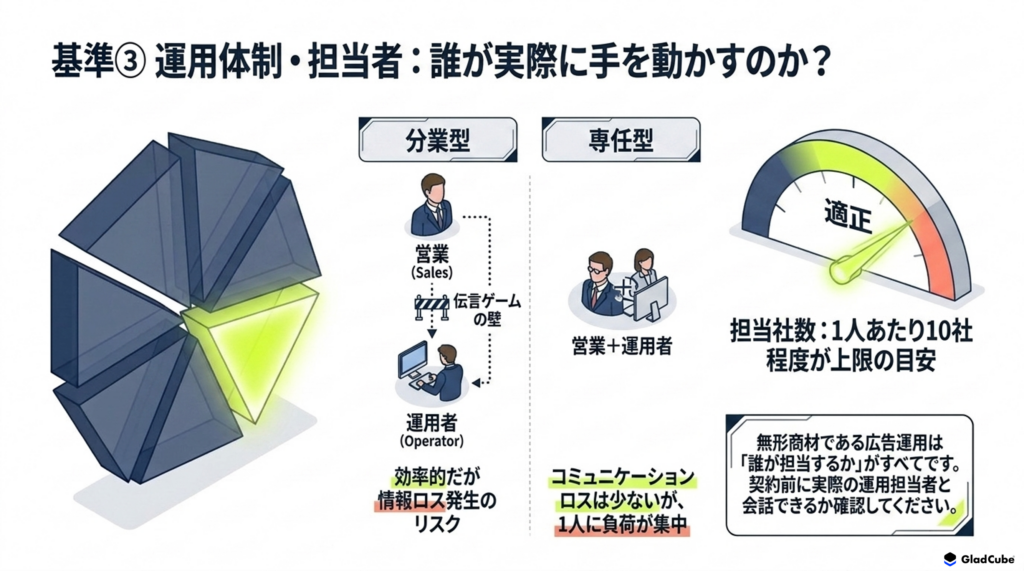 基準③ 運用体制・担当者：誰が実際に手を動かすのか？

分業型

営業
(Sales)

伝言ゲームの壁

運用者
(Operator)

効率的だが情報ロス発生のリスク

専任型

営業＋運用者

コミュニケーションロスは少ないが、1人に負荷が集中

適正

担当社数：1人あたり10社程度が上限の目安

無形商材である広告運用は「誰が担当するか」がすべてです。契約前に実際の運用担当者と会話できるか確認してください。

GladCube